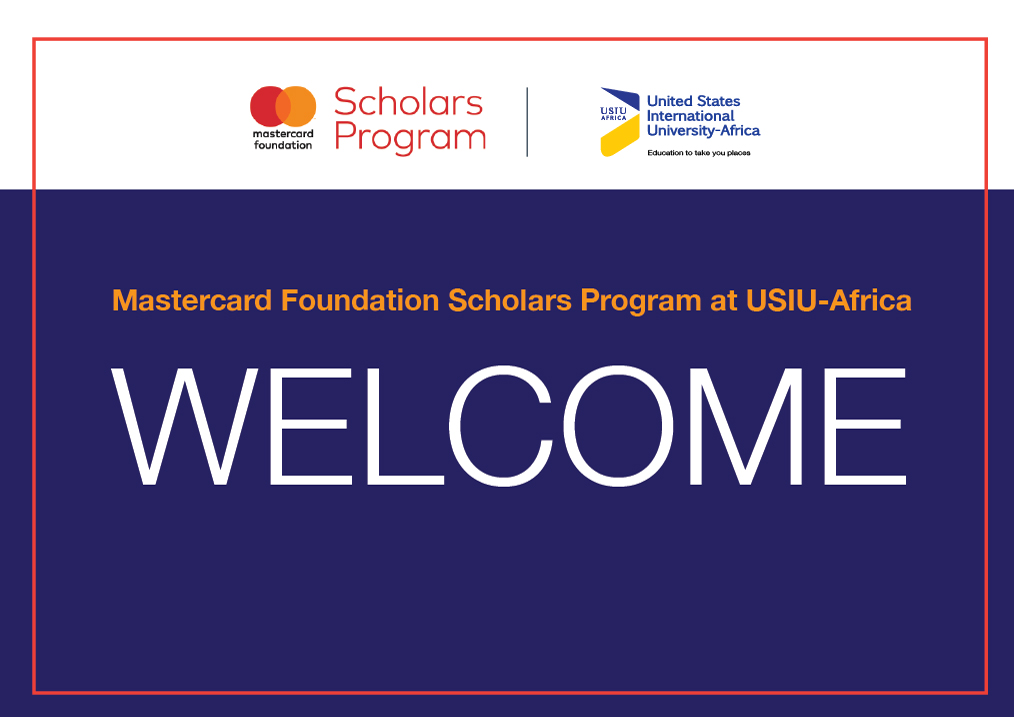 mastercard foundation

Scholars Program

USIU AFRICA

United States International University-Africa

Education to take you places

Mastercard Foundation Scholars Program at USIU-Africa

WELCOME